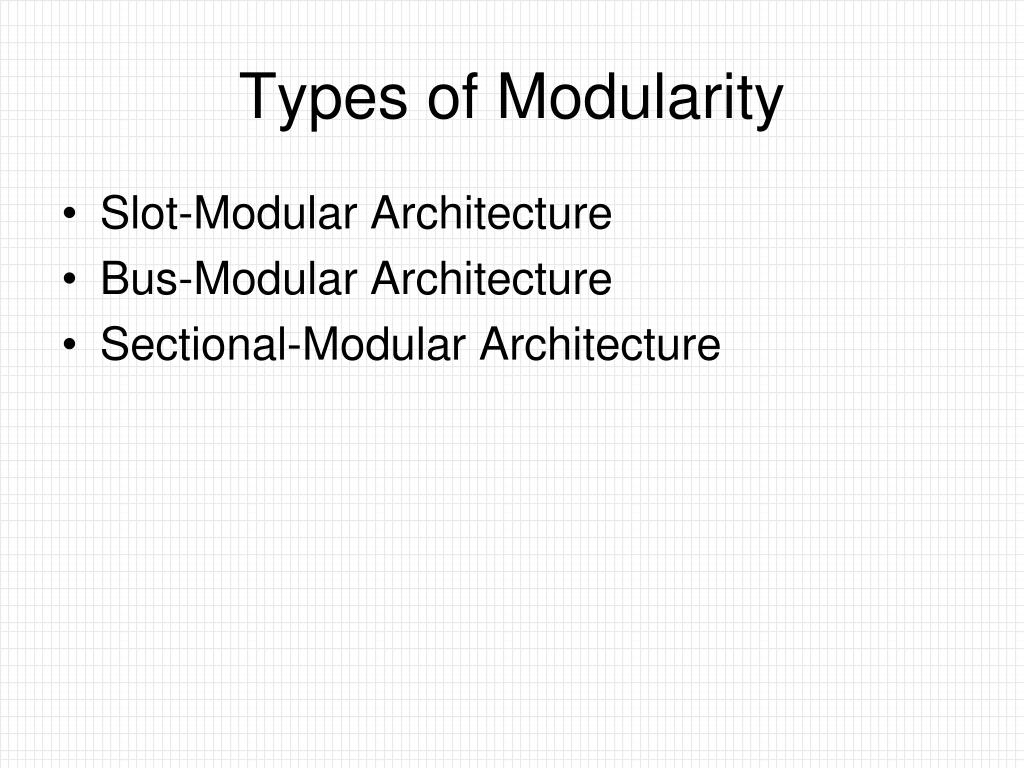 Types of Modularity

• Slot-Modular Architecture
• Bus-Modular Architecture
• Sectional-Modular Architecture